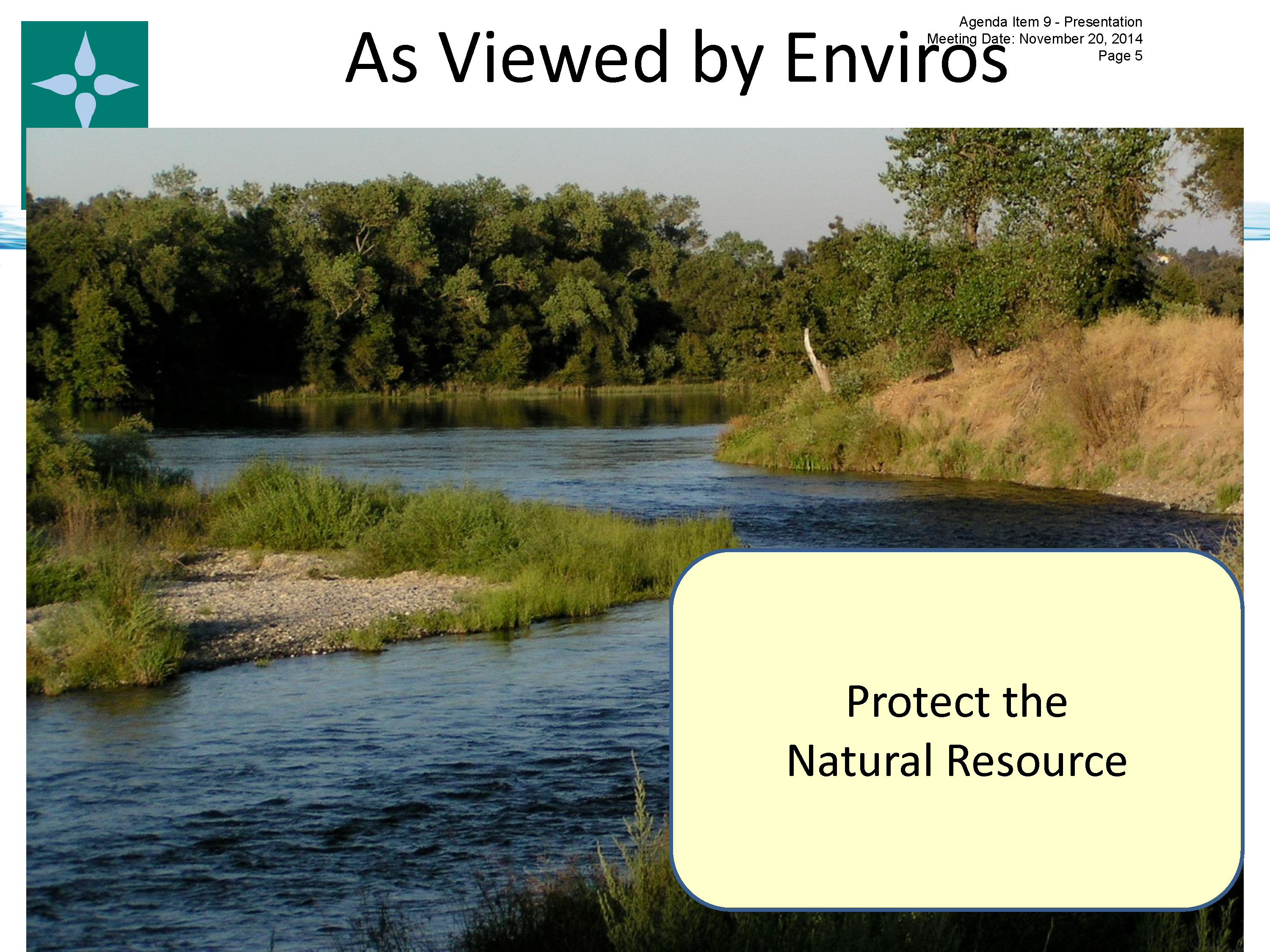 Agenda Item 9 - Presentation
Meeting Date: November 20, 2014
Page 5

As Viewed by Enviros

Protect the
Natural Resource